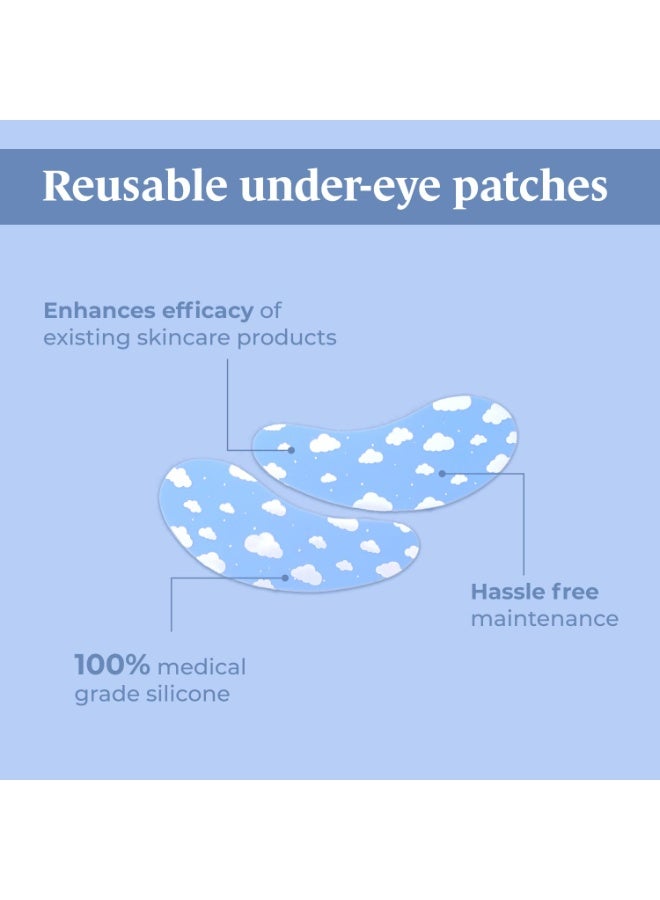 Reusable under-eye patches

Enhances efficacy of existing skincare products

Hassle free maintenance

100% medical grade silicone